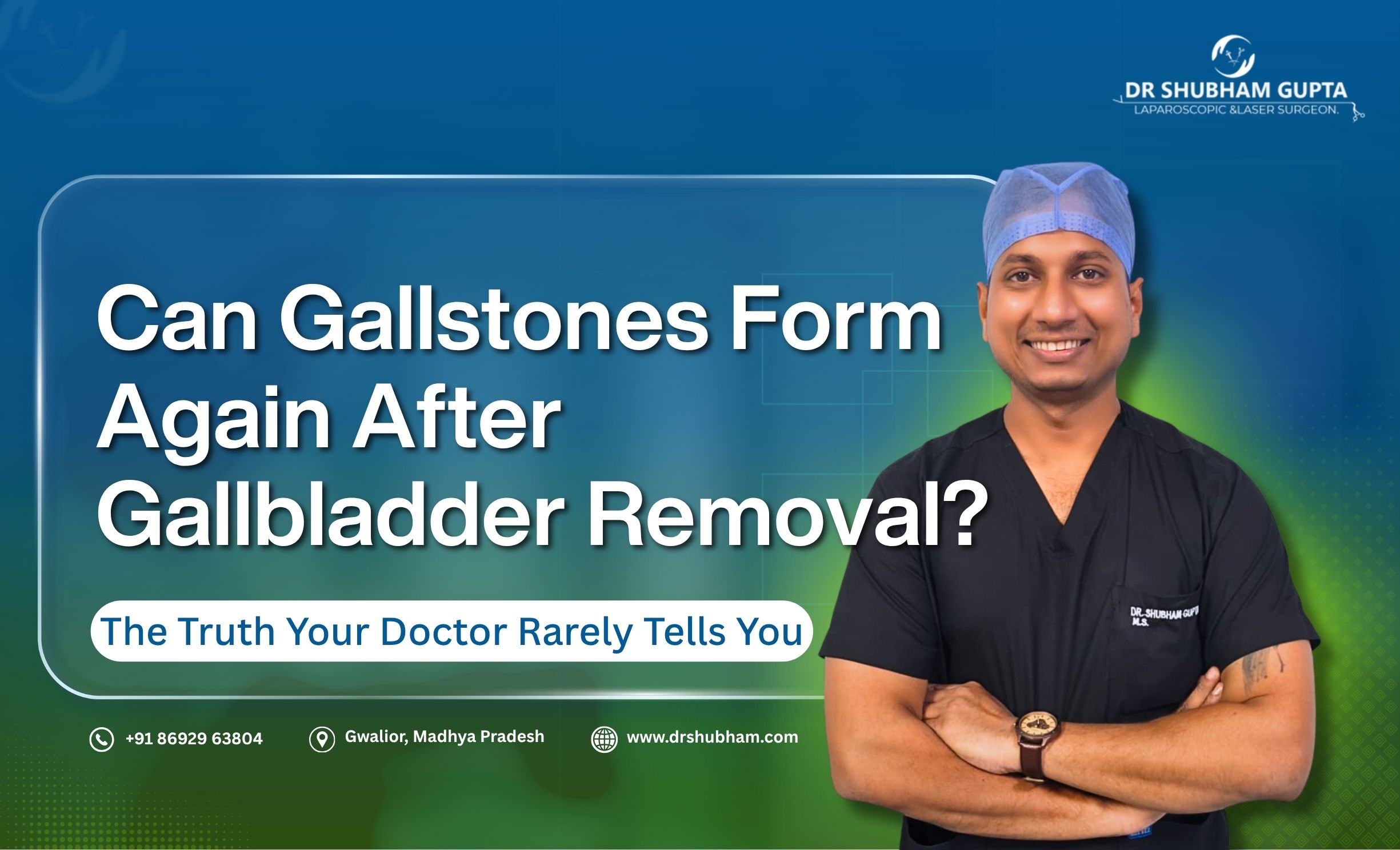 DR SHUBHAM GUPTA
LAPAROSCOPIC &LASER SURGEON.

Can Gallstones Form Again After Gallbladder Removal?

The Truth Your Doctor Rarely Tells You

DR. SHUBHAM GUPTA
M.S.

+91 86929 63804

Gwalior, Madhya Pradesh

www.drshubham.com